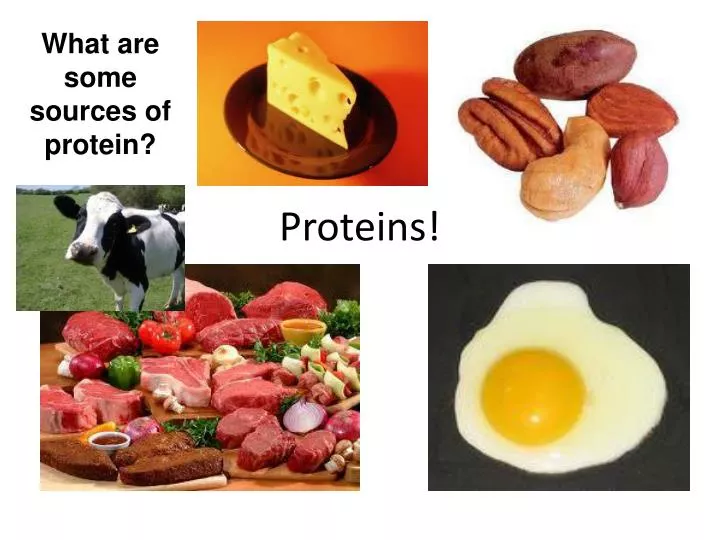 What are some sources of protein?

Proteins!